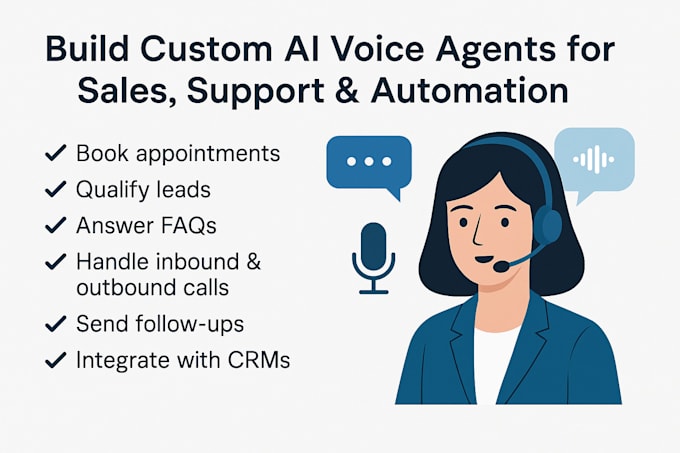 Build Custom AI Voice Agents for Sales, Support & Automation

✓ Book appointments
✓ Qualify leads
✓ Answer FAQs
✓ Handle inbound & outbound calls
✓ Send follow-ups
✓ Integrate with CRMs